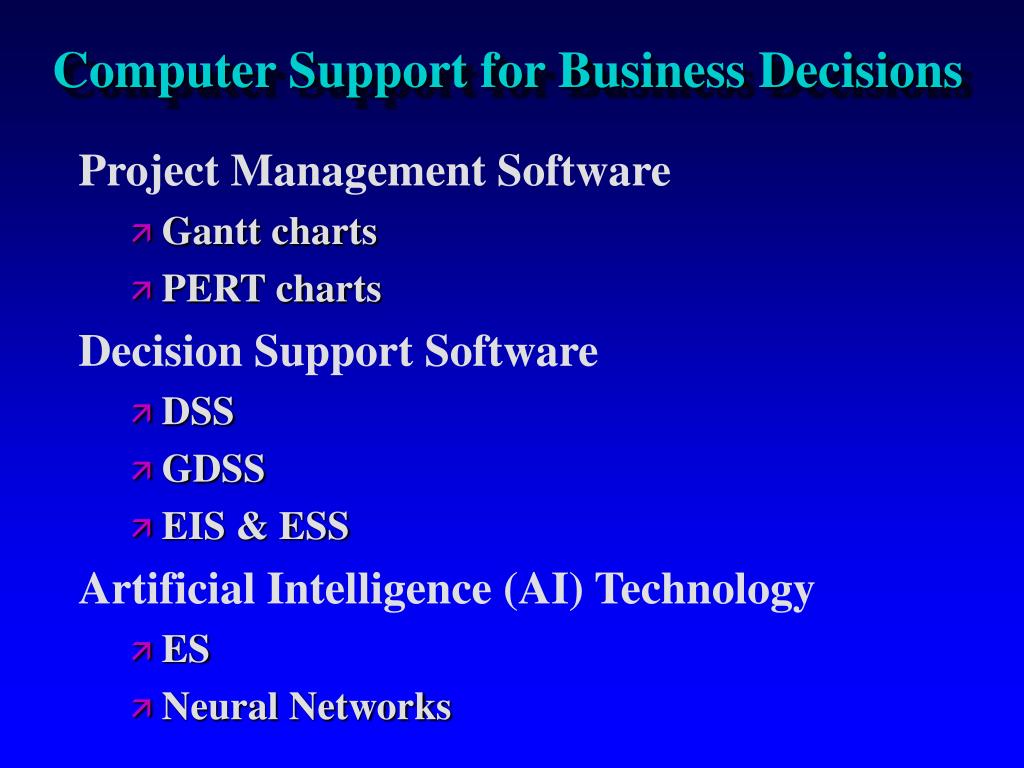 Computer Support for Business Decisions

Project Management Software

Gantt charts

PERT charts

Decision Support Software

DSS

GDSS

EIS & ESS

Artificial Intelligence (AI) Technology

ES

Neural Networks